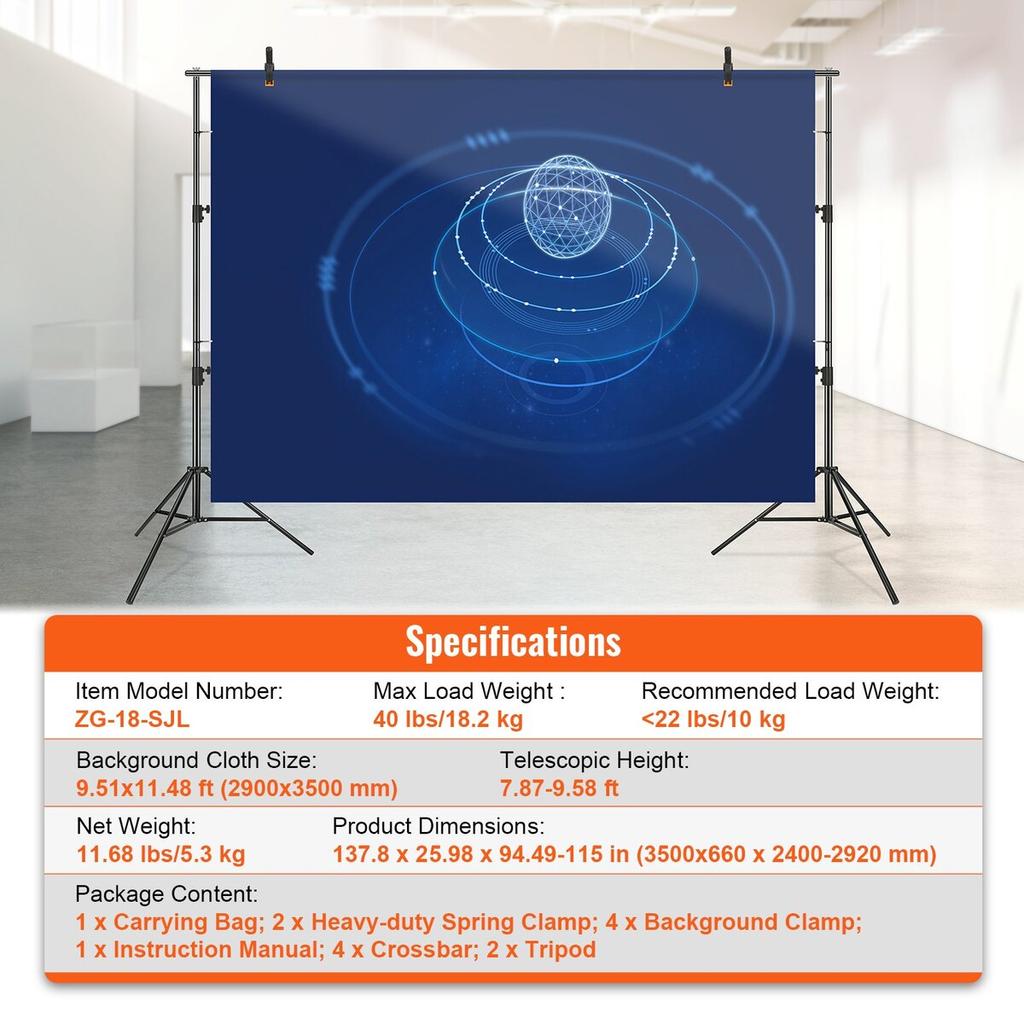 Specifications

Item Model Number:
ZG-18-SJL

Max Load Weight :
40 lbs/18.2 kg

Recommended Load Weight:
<22 lbs/10 kg

Background Cloth Size:
9.51x11.48 ft (2900x3500 mm)

Telescopic Height:
7.87-9.58 ft

Net Weight:
11.68 lbs/5.3 kg

Product Dimensions:
137.8 x 25.98 x 94.49-115 in (3500x660 x 2400-2920 mm)

Package Content:
1 x Carrying Bag; 2 x Heavy-duty Spring Clamp; 4 x Background Clamp; 1 x Instruction Manual; 4 x Crossbar; 2 x Tripod